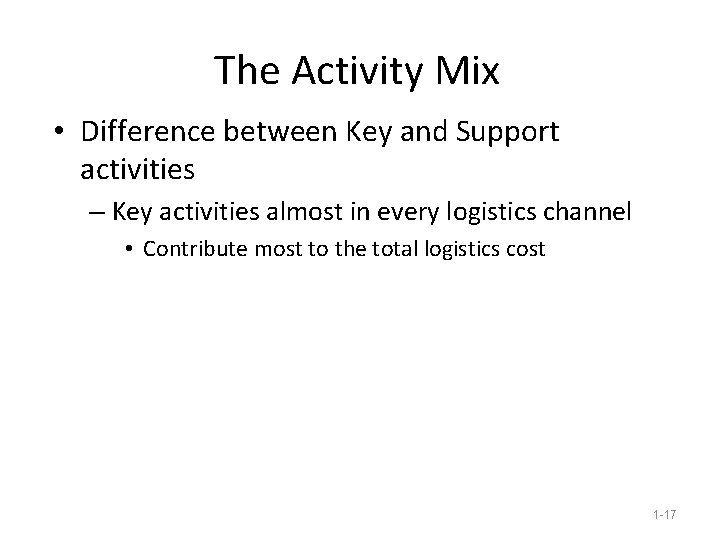 The Activity Mix

• Difference between Key and Support activities

– Key activities almost in every logistics channel

• Contribute most to the total logistics cost

1-17